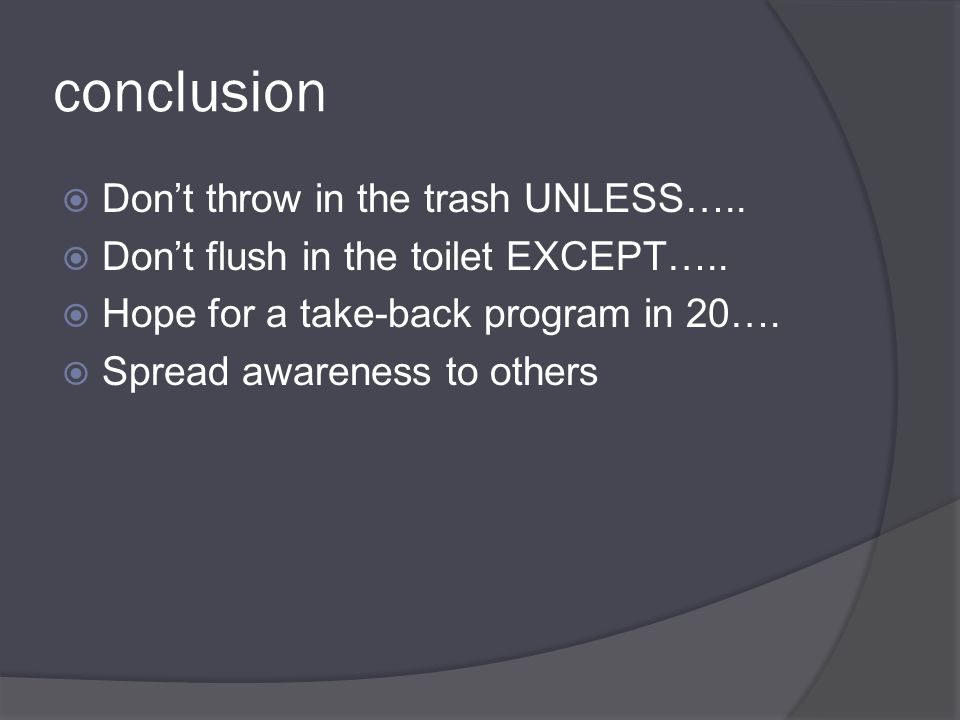 conclusion

Don’t throw in the trash UNLESS…..
Don’t flush in the toilet EXCEPT…..
Hope for a take-back program in 20….
Spread awareness to others